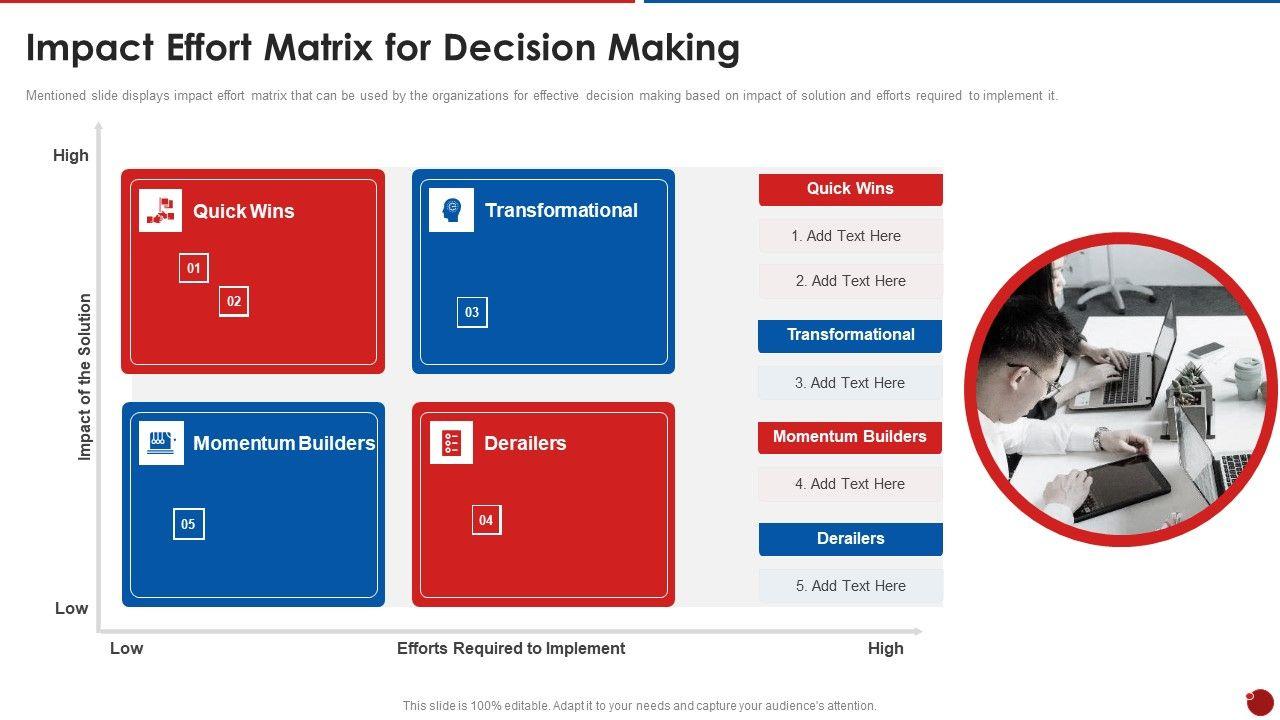 Impact Effort Matrix for Decision Making

Mentioned slide displays impact effort matrix that can be used by the organizations for effective decision making based on impact of solution and efforts required to implement it.

High

Impact of the Solution

Low

Quick Wins

01

02

Transformational

03

Momentum Builders

05

Derailers

04

Low

Efforts Required to Implement

High

Quick Wins

1. Add Text Here

2. Add Text Here

Transformational

3. Add Text Here

Momentum Builders

4. Add Text Here

Derailers

5. Add Text Here

This slide is 100% editable. Adapt it to your needs and capture your audience's attention.